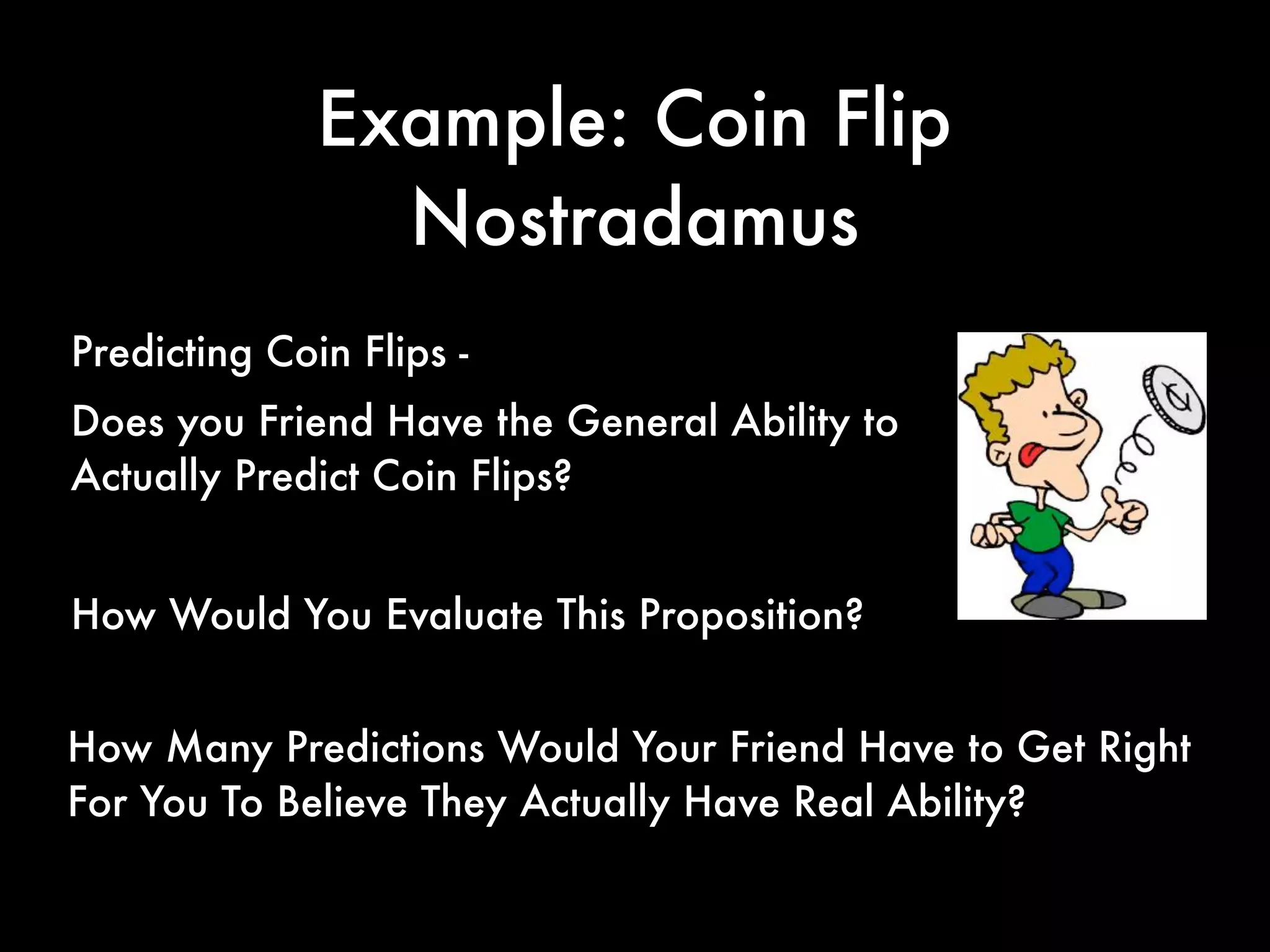 Example: Coin Flip Nostradamus

Predicting Coin Flips -

Does you Friend Have the General Ability to Actually Predict Coin Flips?

How Would You Evaluate This Proposition?

How Many Predictions Would Your Friend Have to Get Right For You To Believe They Actually Have Real Ability?